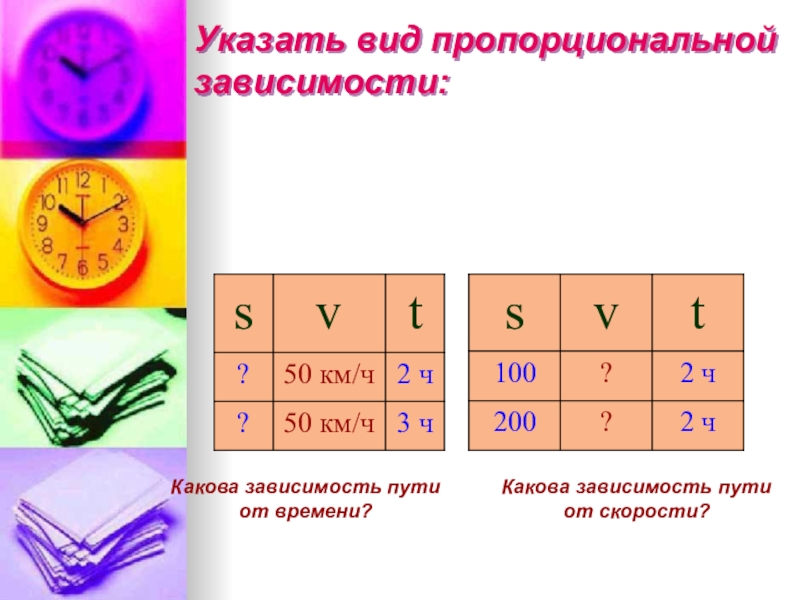 Указать вид пропорциональной зависимости:

| s | v | t |
|---|---|---|
| ? | 50 км/ч | 2 ч |
| ? | 50 км/ч | 3 ч |

Какова зависимость пути от времени?

| s | v | t |
|---|---|---|
| 100 | ? | 2 ч |
| 200 | ? | 2 ч |

Какова зависимость пути от скорости?